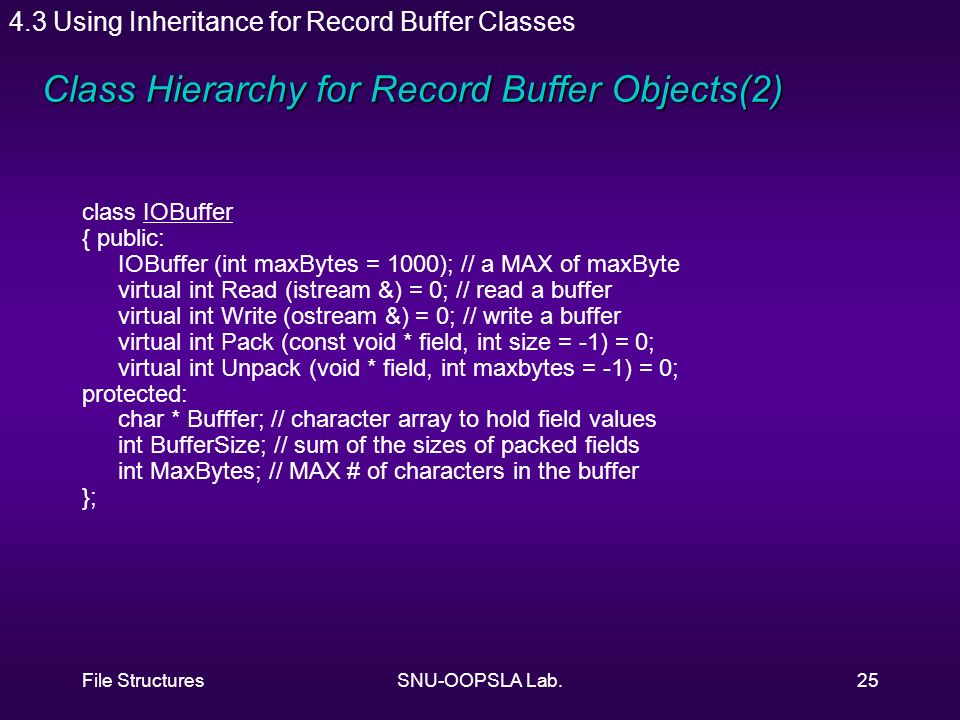 4.3 Using Inheritance for Record Buffer Classes

Class Hierarchy for Record Buffer Objects(2)

class IOBuffer
{ public:
IOBuffer (int maxBytes = 1000); // a MAX of maxByte
virtual int Read (istream &) = 0; // read a buffer
virtual int Write (ostream &) = 0; // write a buffer
virtual int Pack (const void * field, int size = -1) = 0;
virtual int Unpack (void * field, int maxbytes = -1) = 0;
protected:
char * Bufffer; // character array to hold field values
int BufferSize; // sum of the sizes of packed fields
int MaxBytes; // MAX # of characters in the buffer
};

File Structures

SNU-OOPSLA Lab.

25